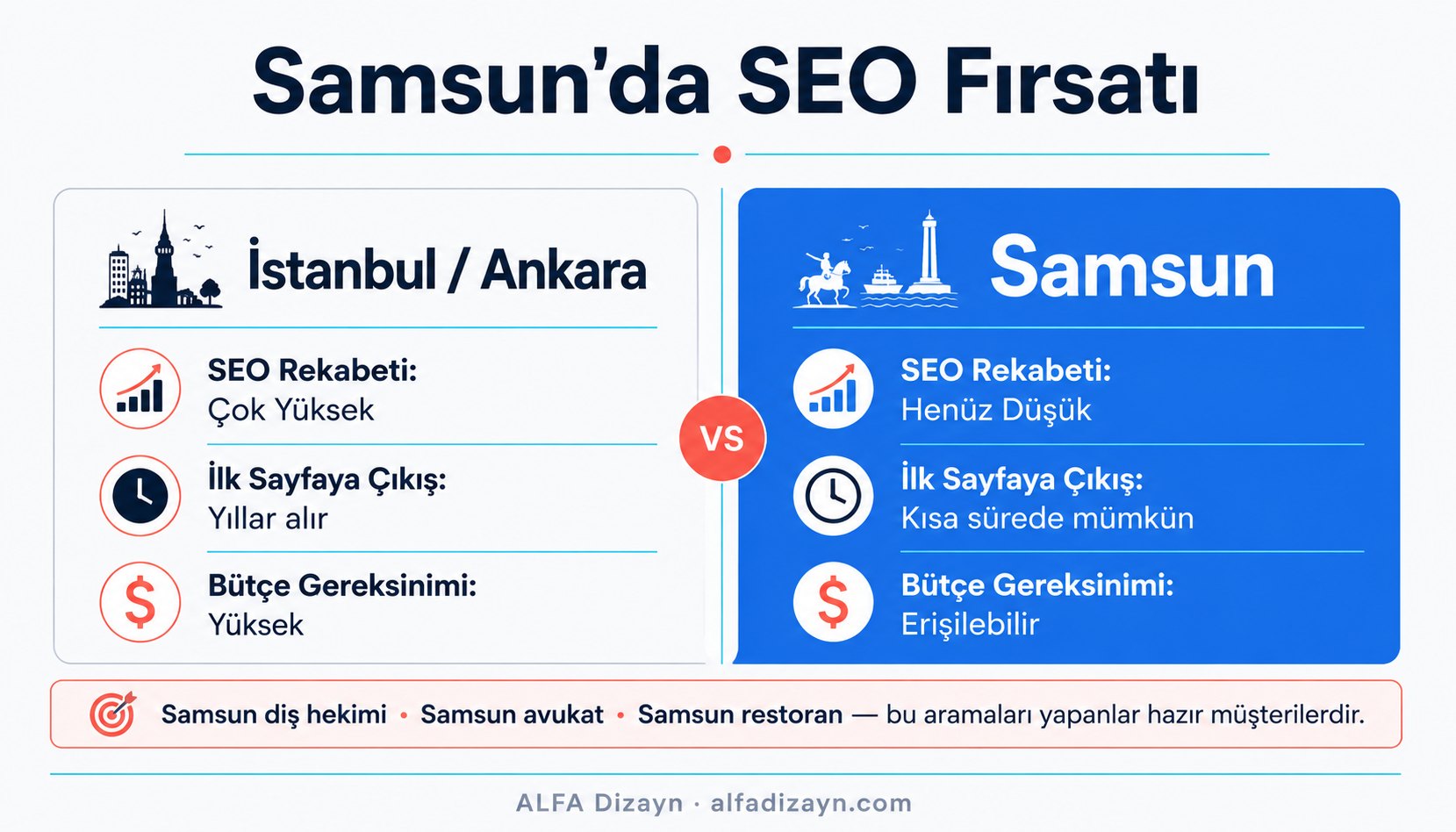 Samsun'da SEO Fırsatı

İstanbul / Ankara

SEO Rekabeti:
Çok Yüksek

İlk Sayfaya Çıkış:
Yıllar alır

Bütçe Gereksinimi:
Yüksek

VS

Samsun

SEO Rekabeti:
Henüz Düşük

İlk Sayfaya Çıkış:
Kısa sürede mümkün

Bütçe Gereksinimi:
Erişilebilir

Samsun diş hekimi • Samsun avukat • Samsun restoran — bu aramaları yapanlar hazır müşterilerdir.

ALFA Dizayn · alfadizayn.com